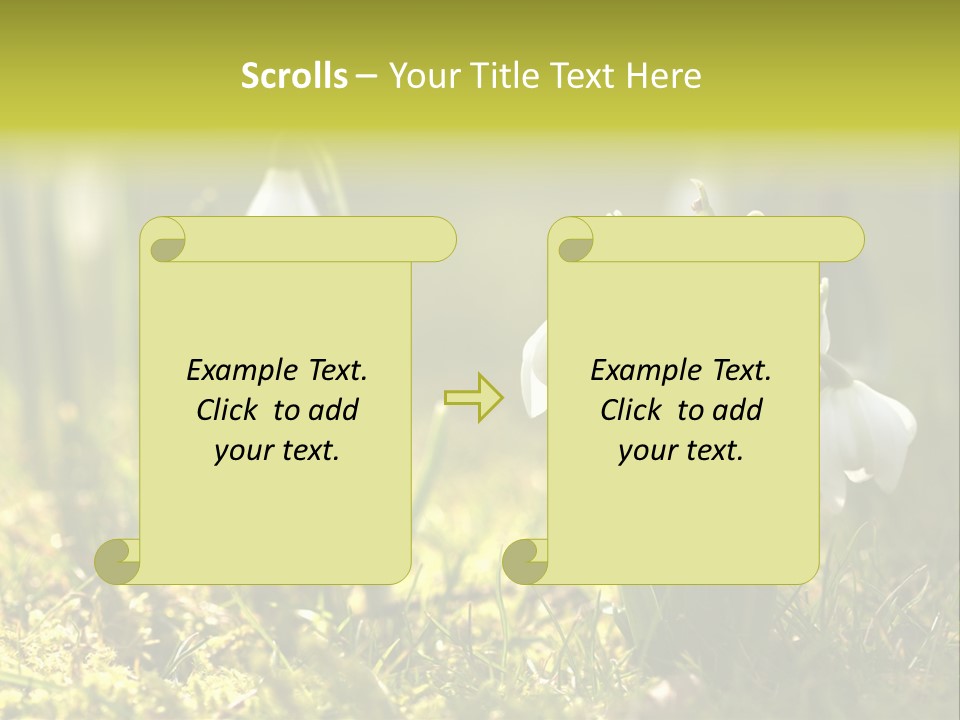 Scrolls – Your Title Text Here

Example Text. Click to add your text.

Example Text. Click to add your text.